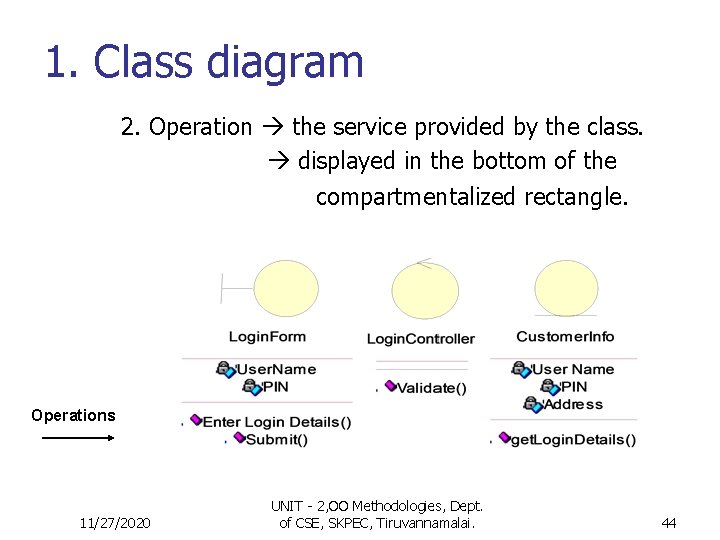 1. Class diagram

2. Operation → the service provided by the class.
→ displayed in the bottom of the compartmentalized rectangle.

LoginForm
UserName
PIN
Enter Login Details()
Submit()

LoginController
Validate()

CustomerInfo
User Name
PIN
Address
getLoginDetails()

Operations

11/27/2020

UNIT - 2,OO Methodologies, Dept. of CSE, SKPEC, Tiruvannamalai.

44